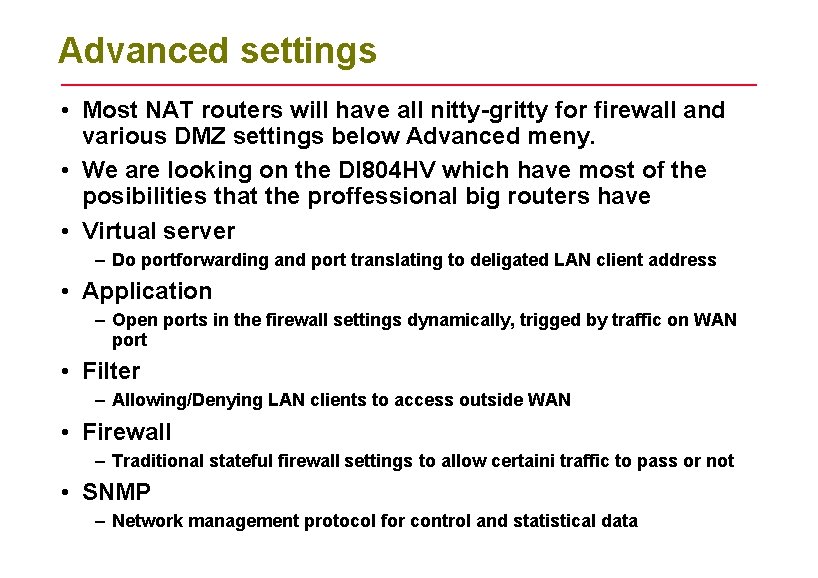 Advanced settings

• Most NAT routers will have all nitty-gritty for firewall and various DMZ settings below Advanced meny.

• We are looking on the DI804HV which have most of the posibilities that the proffessional big routers have

• Virtual server
– Do portforwarding and port translating to deligated LAN client address

• Application
– Open ports in the firewall settings dynamically, trigged by traffic on WAN port

• Filter
– Allowing/Denying LAN clients to access outside WAN

• Firewall
– Traditional stateful firewall settings to allow certaini traffic to pass or not

• SNMP
– Network management protocol for control and statistical data